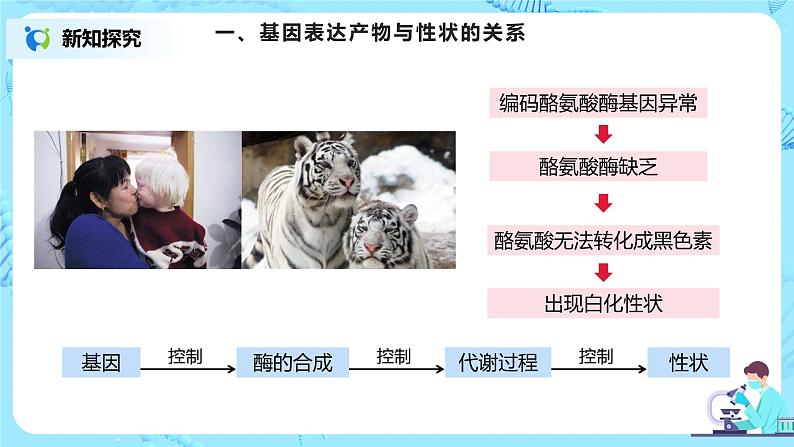 新知探究

一、基因表达产物与性状的关系

编码酪氨酸酶基因异常

酪氨酸酶缺乏

酪氨酸无法转化成黑色素

出现白化性状

基因 控制 酶的合成 控制 代谢过程 控制 性状